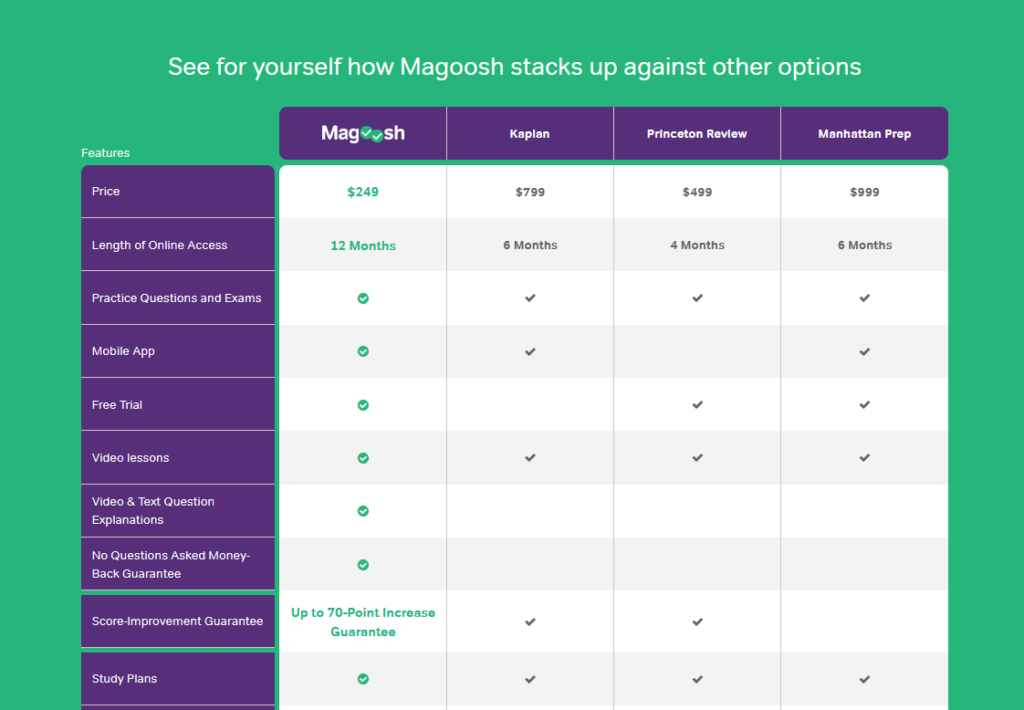 See for yourself how Magoosh stacks up against other options

| Features | Magoosh | Kaplan | Princeton Review | Manhattan Prep |
|---|---|---|---|---|
| Price | $249 | $799 | $499 | $999 |
| Length of Online Access | 12 Months | 6 Months | 4 Months | 6 Months |
| Practice Questions and Exams | ✓ | ✓ | ✓ | ✓ |
| Mobile App | ✓ | ✓ | | ✓ |
| Free Trial | ✓ | | ✓ | ✓ |
| Video lessons | ✓ | ✓ | ✓ | ✓ |
| Video & Text Question Explanations | ✓ | | | |
| No Questions Asked Money-Back Guarantee | ✓ | | | |
| Score-Improvement Guarantee | Up to 70-Point Increase Guarantee | ✓ | ✓ | |
| Study Plans | ✓ | ✓ | ✓ | ✓ |